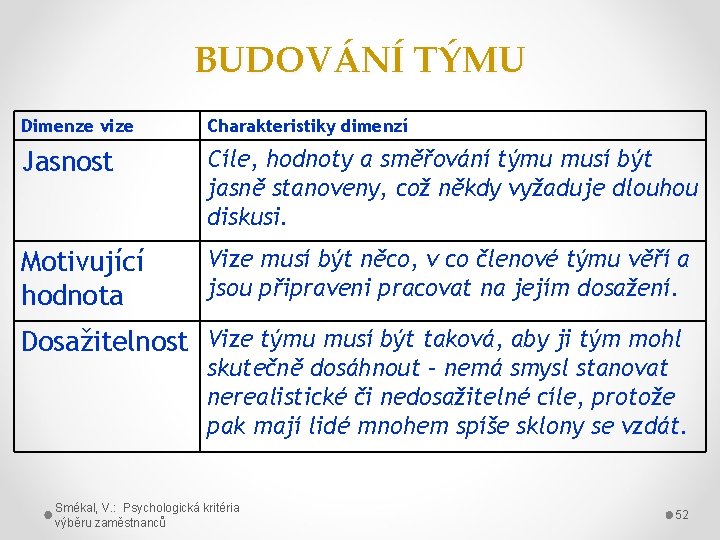 BUDOVÁNÍ TÝMU

| Dimenze vize | Charakteristiky dimenzí |
|---|---|
| Jasnost | Cíle, hodnoty a směřování týmu musí být jasně stanoveny, což někdy vyžaduje dlouhou diskusi. |
| Motivující hodnota | Vize musí být něco, v co členové týmu věří a jsou připraveni pracovat na jejím dosažení. |
| Dosažitelnost | Vize týmu musí být taková, aby ji tým mohl skutečně dosáhnout – nemá smysl stanovat nerealistické či nedosažitelné cíle, protože pak mají lidé mnohem spíše sklony se vzdát. |

Smékal, V.: Psychologická kritéria výběru zaměstnanců

52